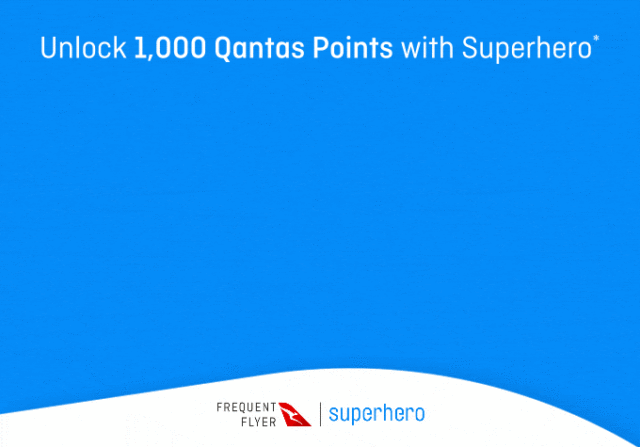 Unlock 1,000 Qantas Points with Superhero*

FREQUENT FLYER | superhero